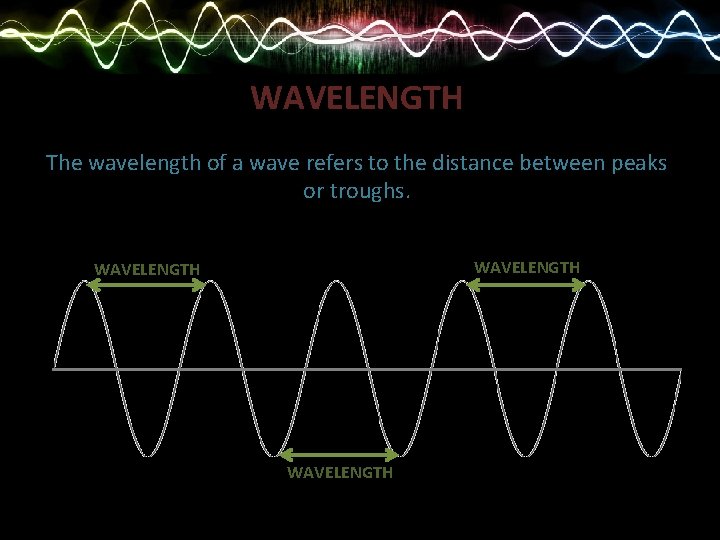 WAVELENGTH

The wavelength of a wave refers to the distance between peaks or troughs.

WAVELENGTH

WAVELENGTH

WAVELENGTH